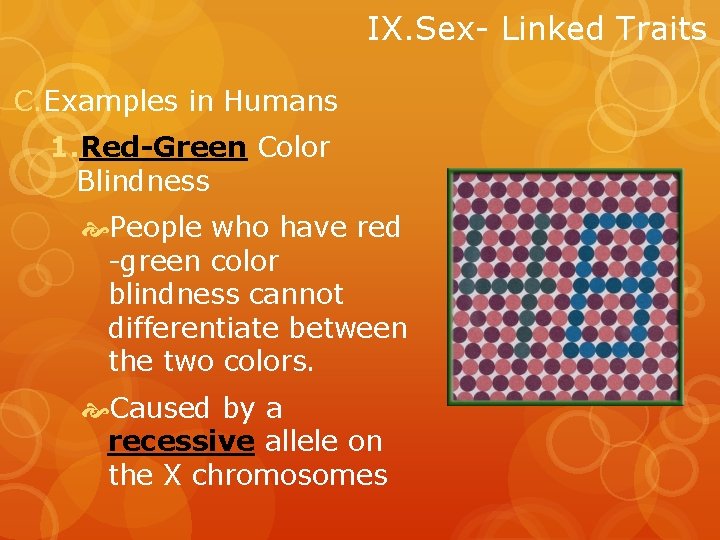 IX.Sex- Linked Traits

C.Examples in Humans

1.Red-Green Color Blindness

People who have red -green color blindness cannot differentiate between the two colors.

Caused by a recessive allele on the X chromosomes